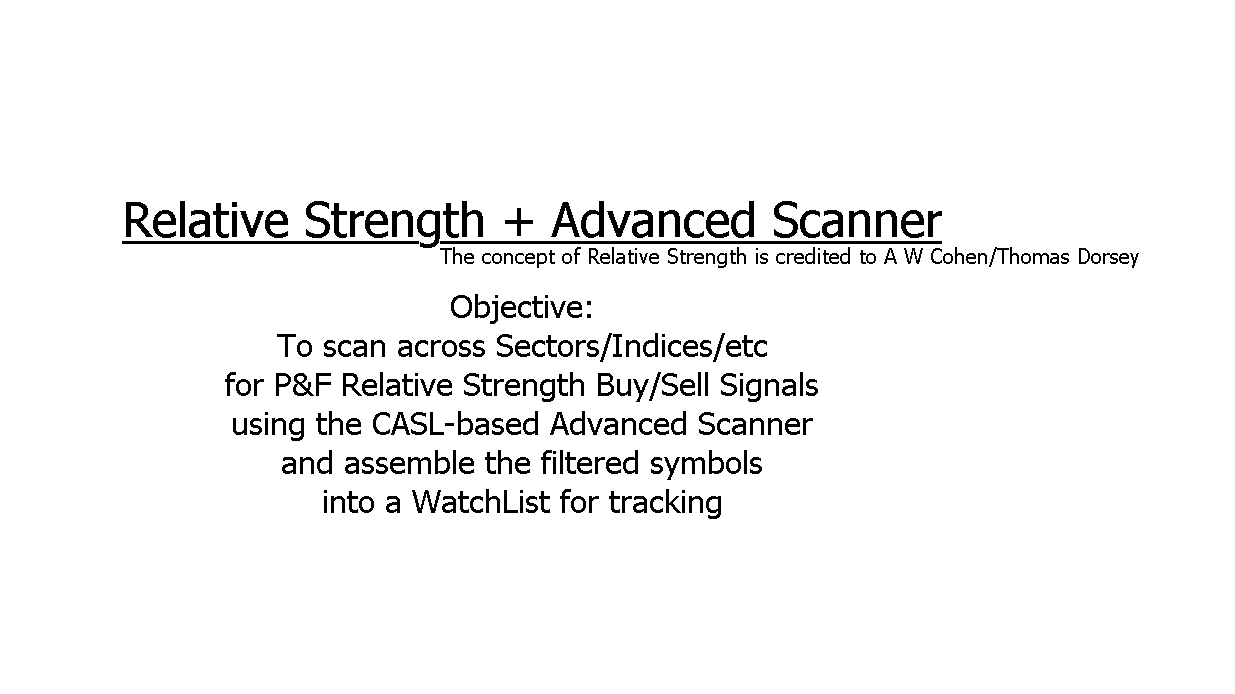 Relative Strength + Advanced Scanner

The concept of Relative Strength is credited to A W Cohen/Thomas Dorsey

Objective:
To scan across Sectors/Indices/etc
for P&F Relative Strength Buy/Sell Signals
using the CASL-based Advanced Scanner
and assemble the filtered symbols
into a WatchList for tracking